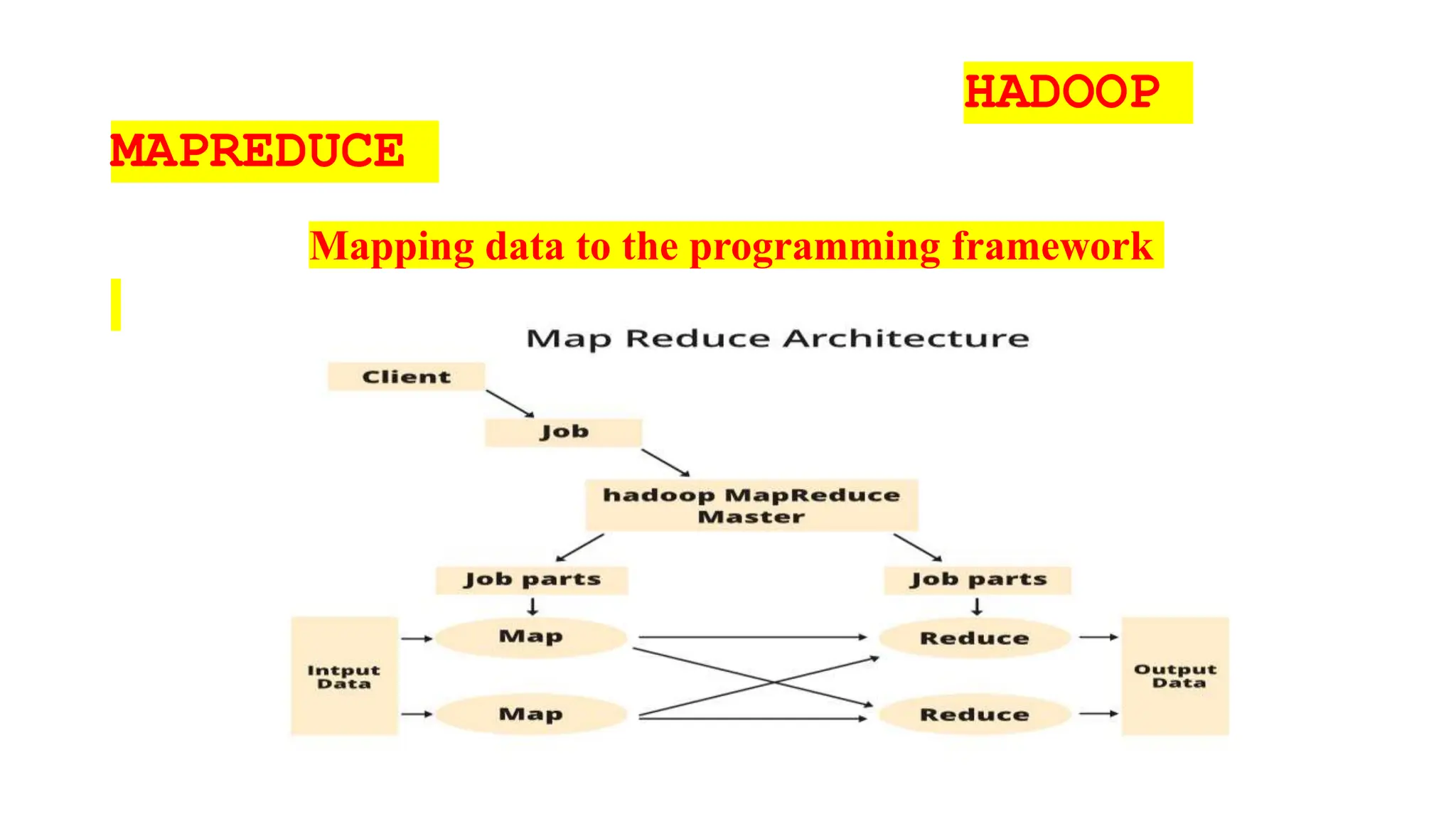 HADOOP

MAPREDUCE

Mapping data to the programming framework

Map Reduce Architecture

Client

Job

hadoop MapReduce Master

Job parts

Job parts

Intput Data

Map

Map

Reduce

Reduce

Output Data